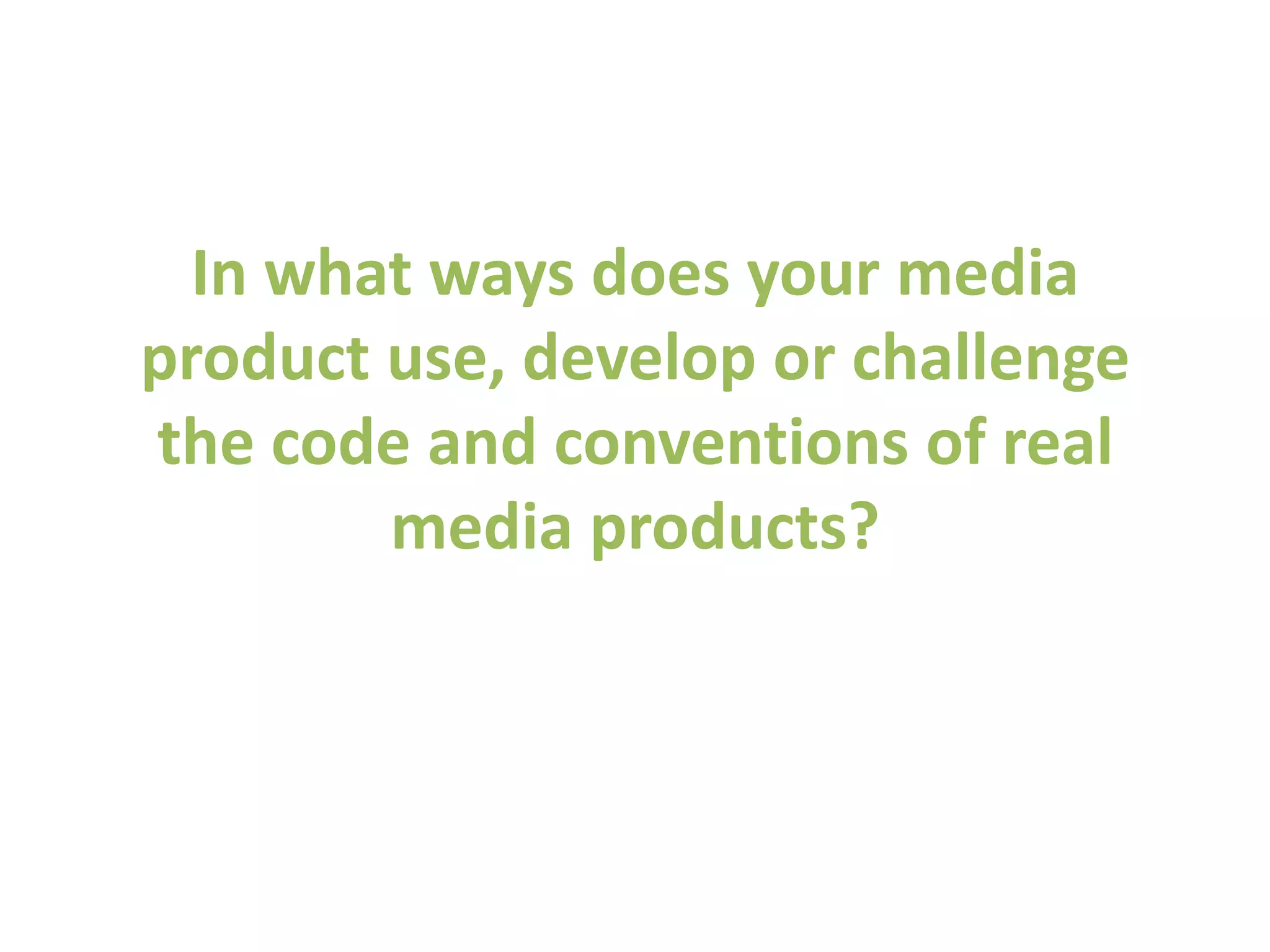 In what ways does your media product use, develop or challenge the code and conventions of real media products?